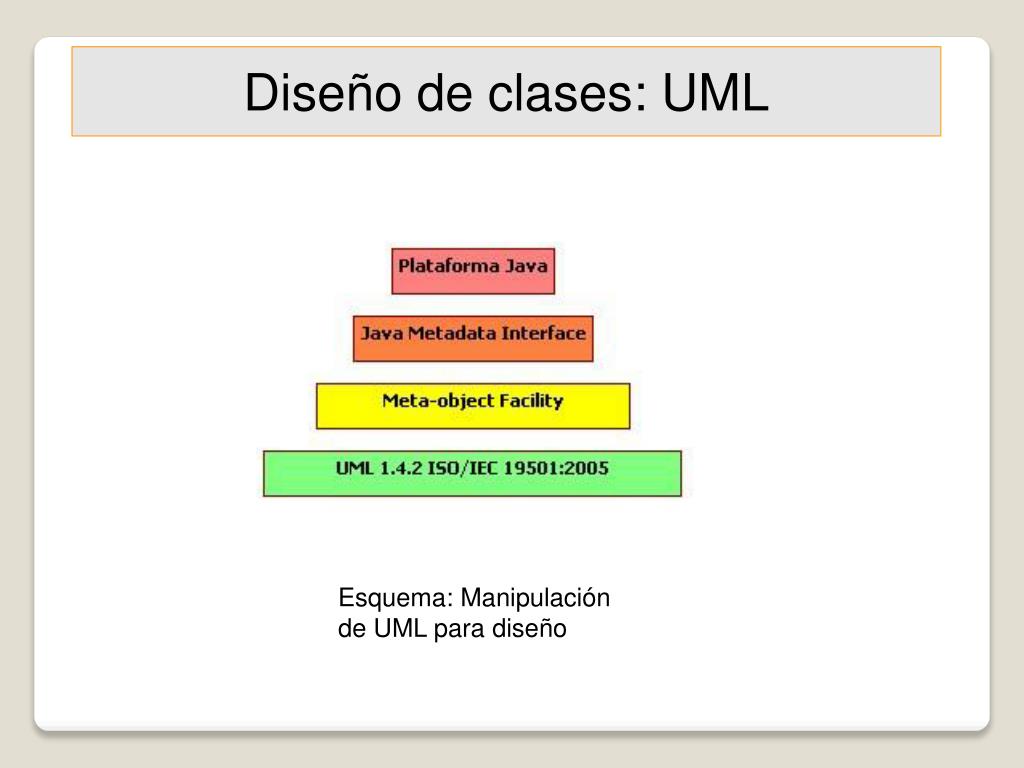 Diseño de clases: UML

Plataforma Java

Java Metadata Interface

Meta-object Facility

UML 1.4.2 ISO/IEC 19501:2005

Esquema: Manipulación de UML para diseño